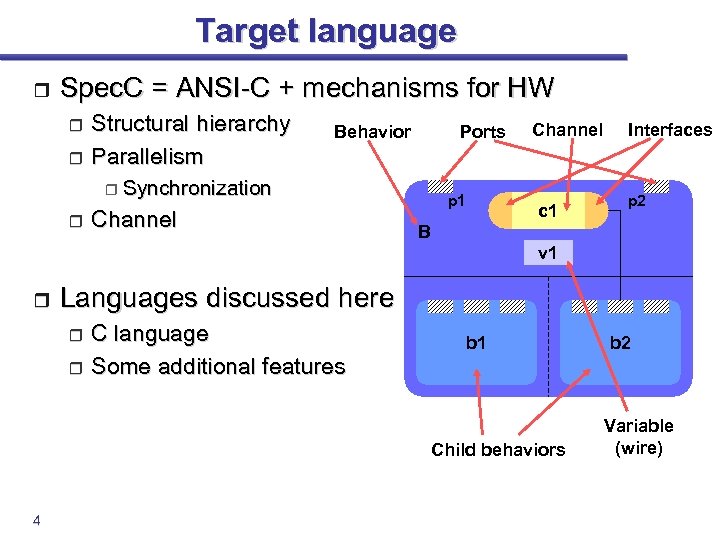 Target language

SpecC = ANSI-C + mechanisms for HW

Structural hierarchy

Parallelism

Synchronization

Channel

Languages discussed here

C language

Some additional features

Behavior

Ports

Channel

Interfaces

p1

c1

p2

B

v1

b1

b2

Child behaviors

Variable (wire)

4